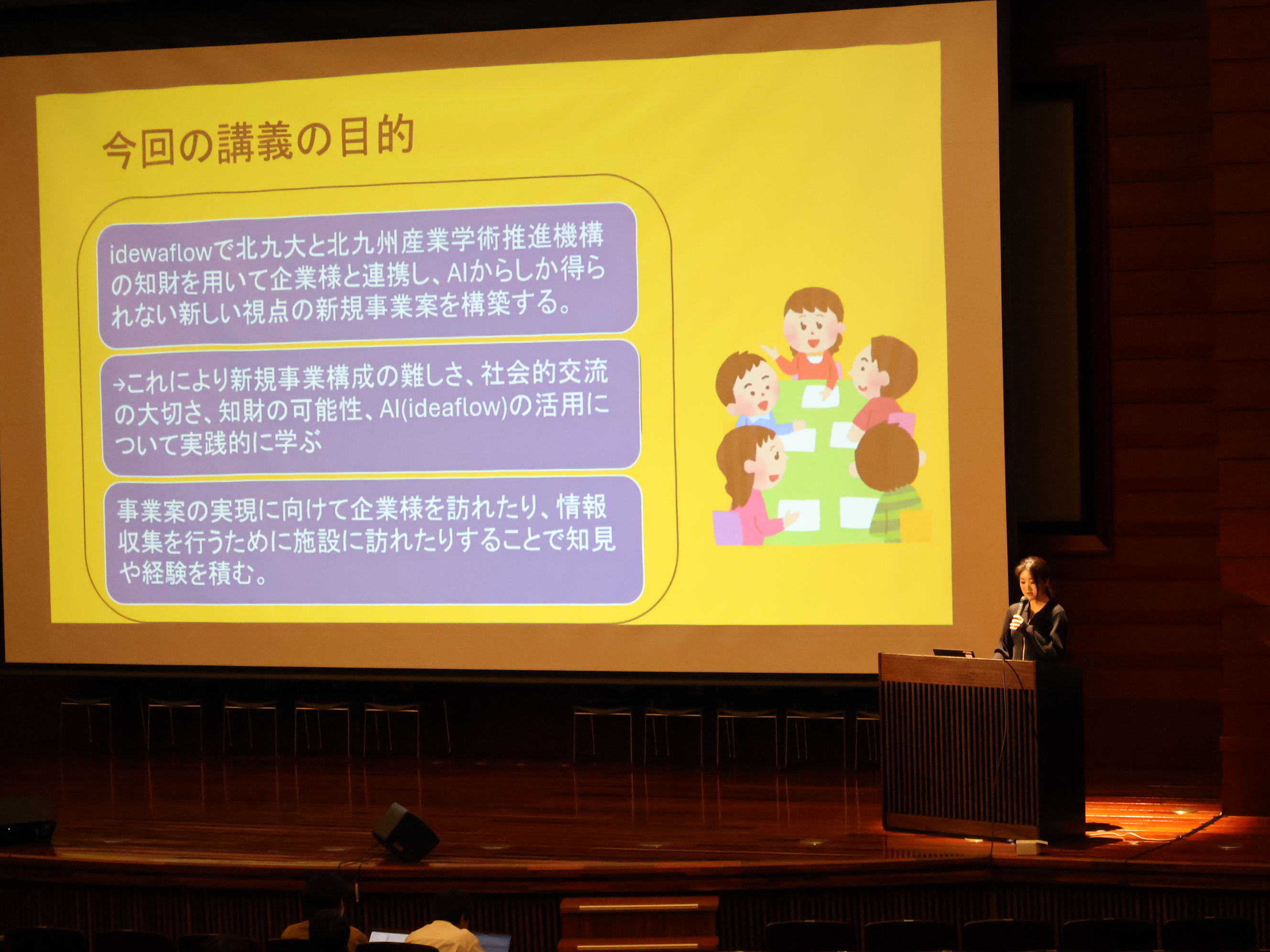 今回の講義の目的

idewaflowで北九大と北九州産業学術推進機構の知財を用いて企業様と連携し、AIからしか得られない新しい視点の新規事業案を構築する。

→これにより新規事業構成の難しさ、社会的交流の大切さ、知財の可能性、AI(ideaflow)の活用について実践的に学ぶ

事業案の実現に向けて企業様を訪れたり、情報収集を行うために施設に訪れたりすることで知見や経験を積む。